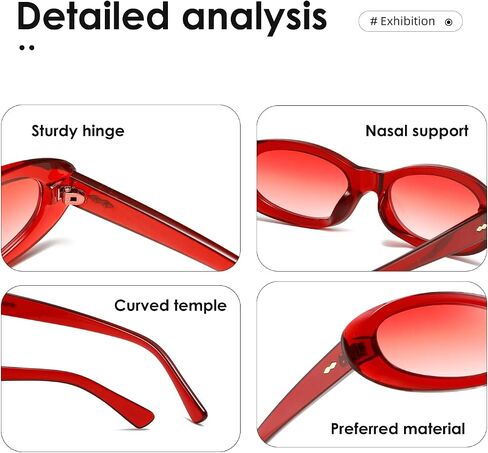 Detailed analysis

# Exhibition

Sturdy hinge

Nasal support

Curved temple

Preferred material